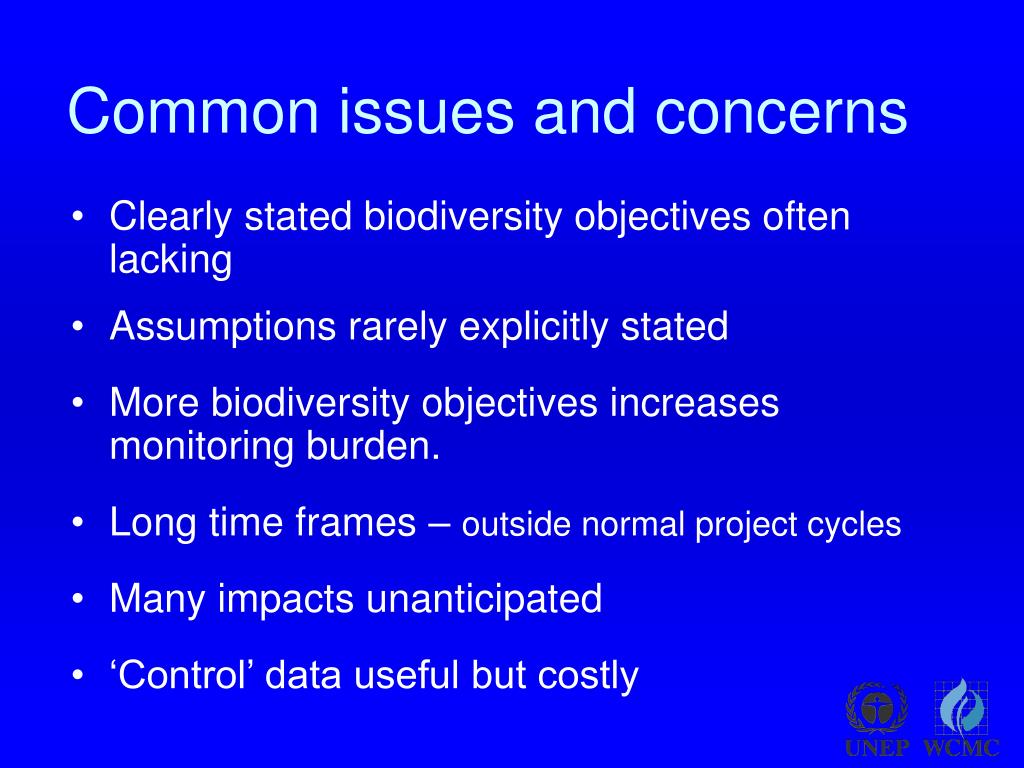 Common issues and concerns

• Clearly stated biodiversity objectives often lacking
• Assumptions rarely explicitly stated
• More biodiversity objectives increases monitoring burden.
• Long time frames – outside normal project cycles
• Many impacts unanticipated
• ‘Control’ data useful but costly

UNEP WCMC